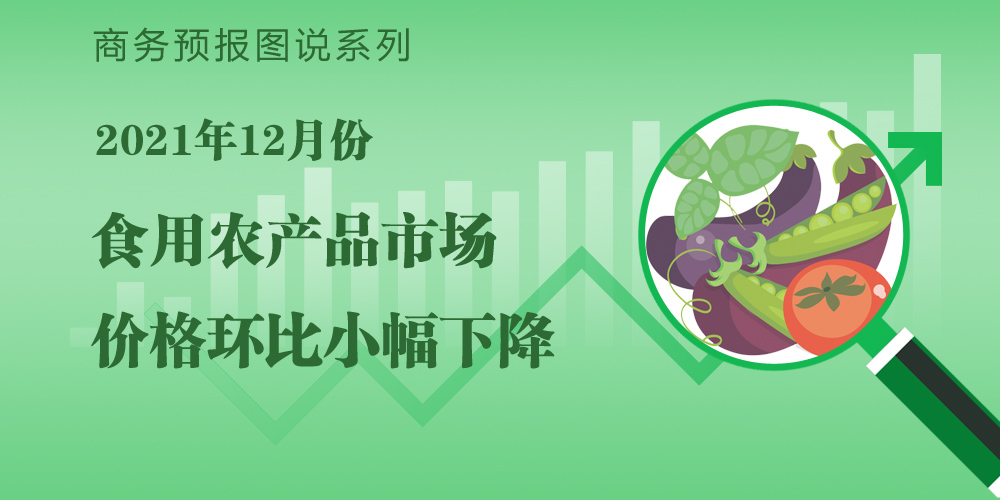 商务预报图说系列

2021年12月份

食用农产品市场

价格环比小幅下降